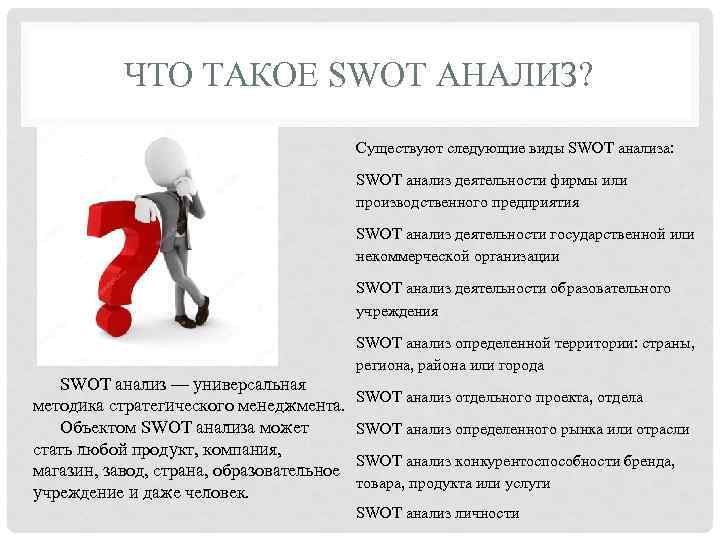 ЧТО ТАКОЕ SWOT АНАЛИЗ?

SWOT анализ — универсальная методика стратегического менеджмента.

Объектом SWOT анализа может стать любой продукт, компания, магазин, завод, страна, образовательное учреждение и даже человек.

Существуют следующие виды SWOT анализа:

SWOT анализ деятельности фирмы или производственного предприятия

SWOT анализ деятельности государственной или некоммерческой организации

SWOT анализ деятельности образовательного учреждения

SWOT анализ определенной территории: страны, региона, района или города

SWOT анализ отдельного проекта, отдела

SWOT анализ определенного рынка или отрасли

SWOT анализ конкурентоспособности бренда, товара, продукта или услуги

SWOT анализ личности